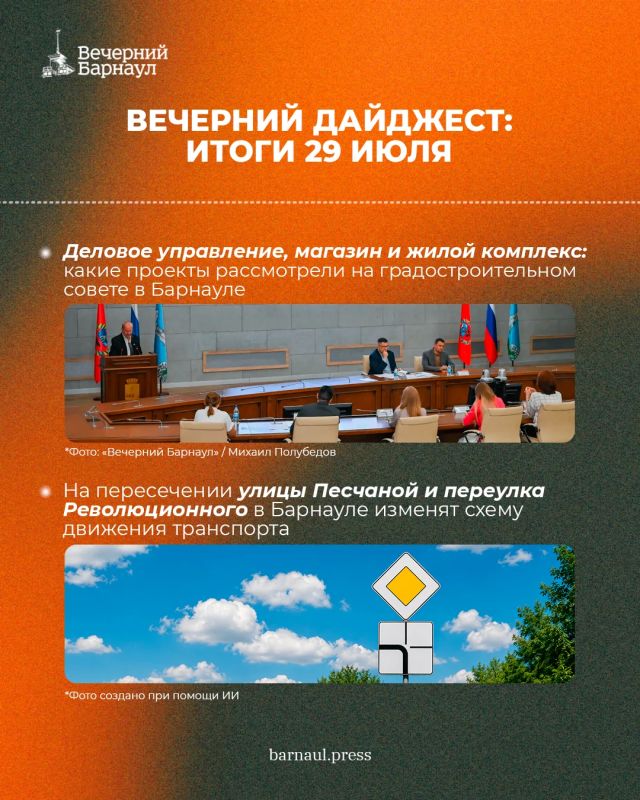 Вечерний Барнаул

ВЕЧЕРНИЙ ДАЙДЖЕСТ: ИТОГИ 29 ИЮЛЯ

Деловое управление, магазин и жилой комплекс: какие проекты рассмотрели на градостроительном совете в Барнауле

*Фото: «Вечерний Барнаул» / Михаил Полубедов

На пересечении улицы Песчаной и переулка Революционного в Барнауле изменят схему движения транспорта

*Фото создано при помощи ИИ

barnaul.press